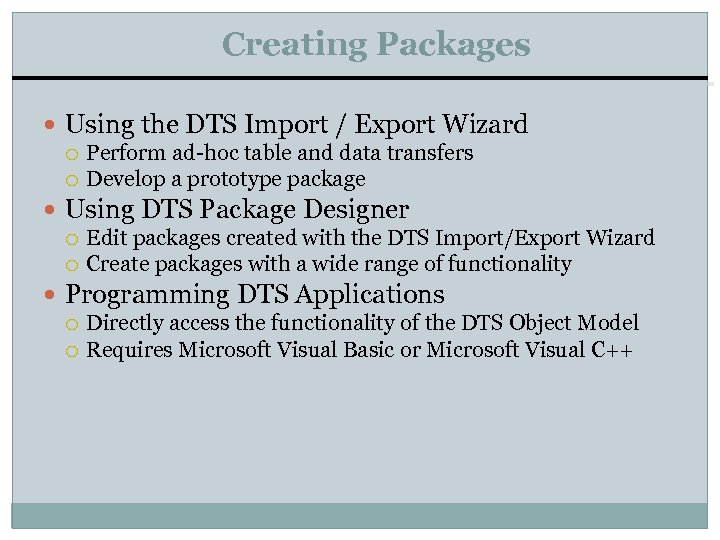 Creating Packages

- Using the DTS Import / Export Wizard
  - Perform ad-hoc table and data transfers
  - Develop a prototype package
- Using DTS Package Designer
  - Edit packages created with the DTS Import/Export Wizard
  - Create packages with a wide range of functionality
- Programming DTS Applications
  - Directly access the functionality of the DTS Object Model
  - Requires Microsoft Visual Basic or Microsoft Visual C++